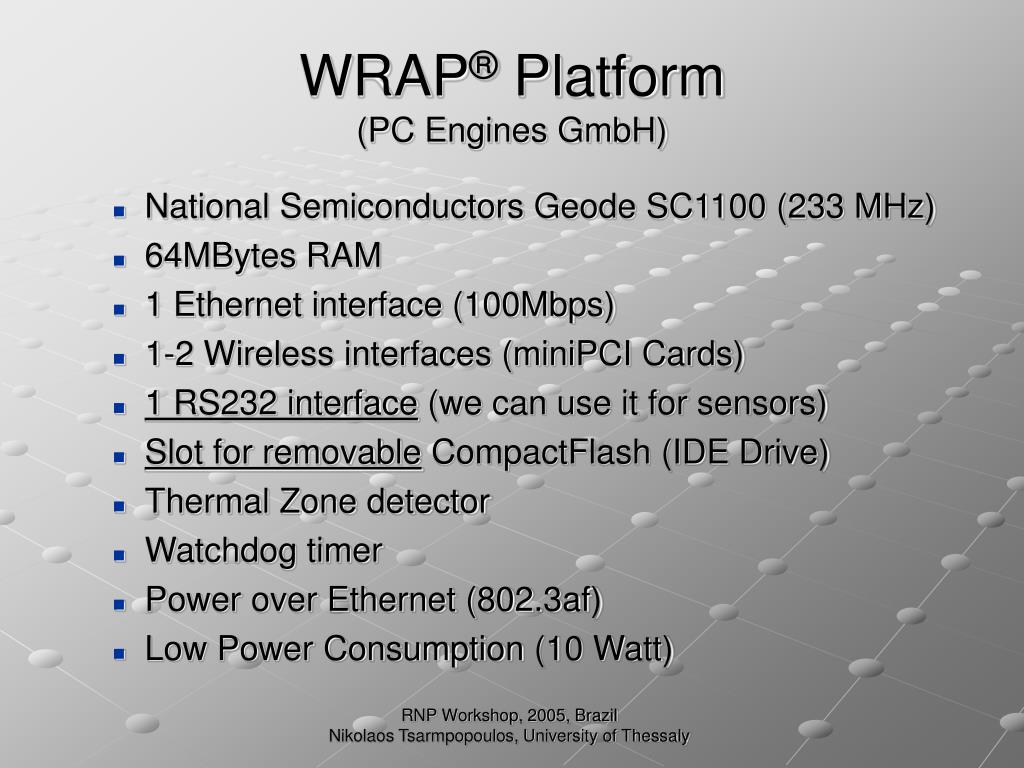 WRAP® Platform
(PC Engines GmbH)

- National Semiconductors Geode SC1100 (233 MHz)
- 64MBytes RAM
- 1 Ethernet interface (100Mbps)
- 1-2 Wireless interfaces (miniPCI Cards)
- 1 RS232 interface (we can use it for sensors)
- Slot for removable CompactFlash (IDE Drive)
- Thermal Zone detector
- Watchdog timer
- Power over Ethernet (802.3af)
- Low Power Consumption (10 Watt)

RNP Workshop, 2005, Brazil
Nikolaos Tsarmpopoulos, University of Thessaly